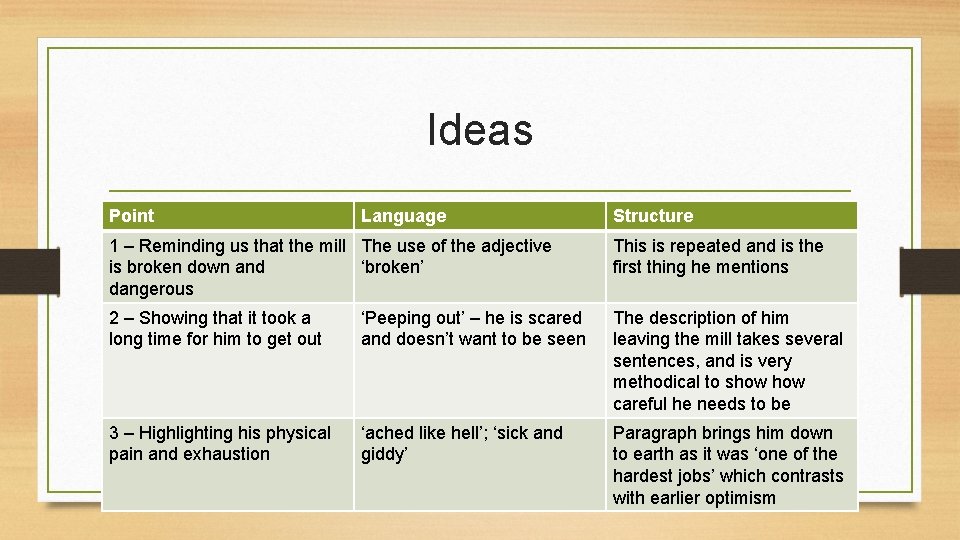 Ideas

| Point | Language | Structure |
|---|---|---|
| 1 – Reminding us that the mill is broken down and dangerous | The use of the adjective ‘broken’ | This is repeated and is the first thing he mentions |
| 2 – Showing that it took a long time for him to get out | ‘Peeping out’ – he is scared and doesn’t want to be seen | The description of him leaving the mill takes several sentences, and is very methodical to show how careful he needs to be |
| 3 – Highlighting his physical pain and exhaustion | ‘ached like hell’; ‘sick and giddy’ | Paragraph brings him down to earth as it was ‘one of the hardest jobs’ which contrasts with earlier optimism |